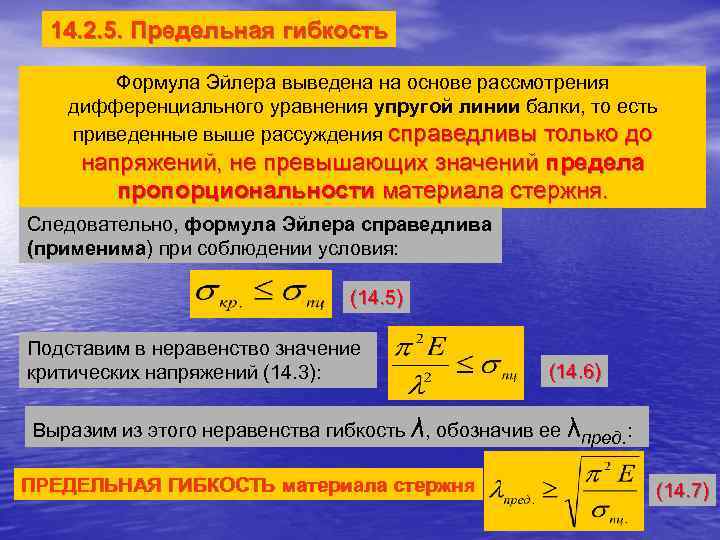 14.2.5. Предельная гибкость

Формула Эйлера выведена на основе рассмотрения дифференциального уравнения упругой линии балки, то есть приведенные выше рассуждения справедливы только до напряжений, не превышающих значений предела пропорциональности материала стержня.

Следовательно, формула Эйлера справедлива (применима) при соблюдении условия:

$\sigma_{кр.} \leq \sigma_{пц}$ (14.5)

Подставим в неравенство значение критических напряжений (14.3):

$\frac{\pi^2 E}{\lambda^2} \leq \sigma_{пц}$ (14.6)

Выразим из этого неравенства гибкость $\lambda$, обозначив ее $\lambda_{пред.}$:

ПРЕДЕЛЬНАЯ ГИБКОСТЬ материала стержня

$\lambda_{пред.} \geq \sqrt{\frac{\pi^2 E}{\sigma_{пц.}}}$ (14.7)